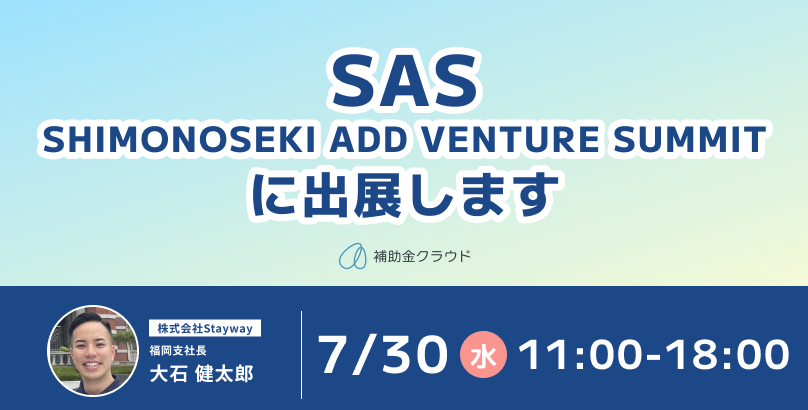 SAS
SHIMONOSEKI ADD VENTURE SUMMIT
に出展します

補助金クラウド

株式会社Stayway
福岡支社長
大石 健太郎

7/30 水 11:00-18:00